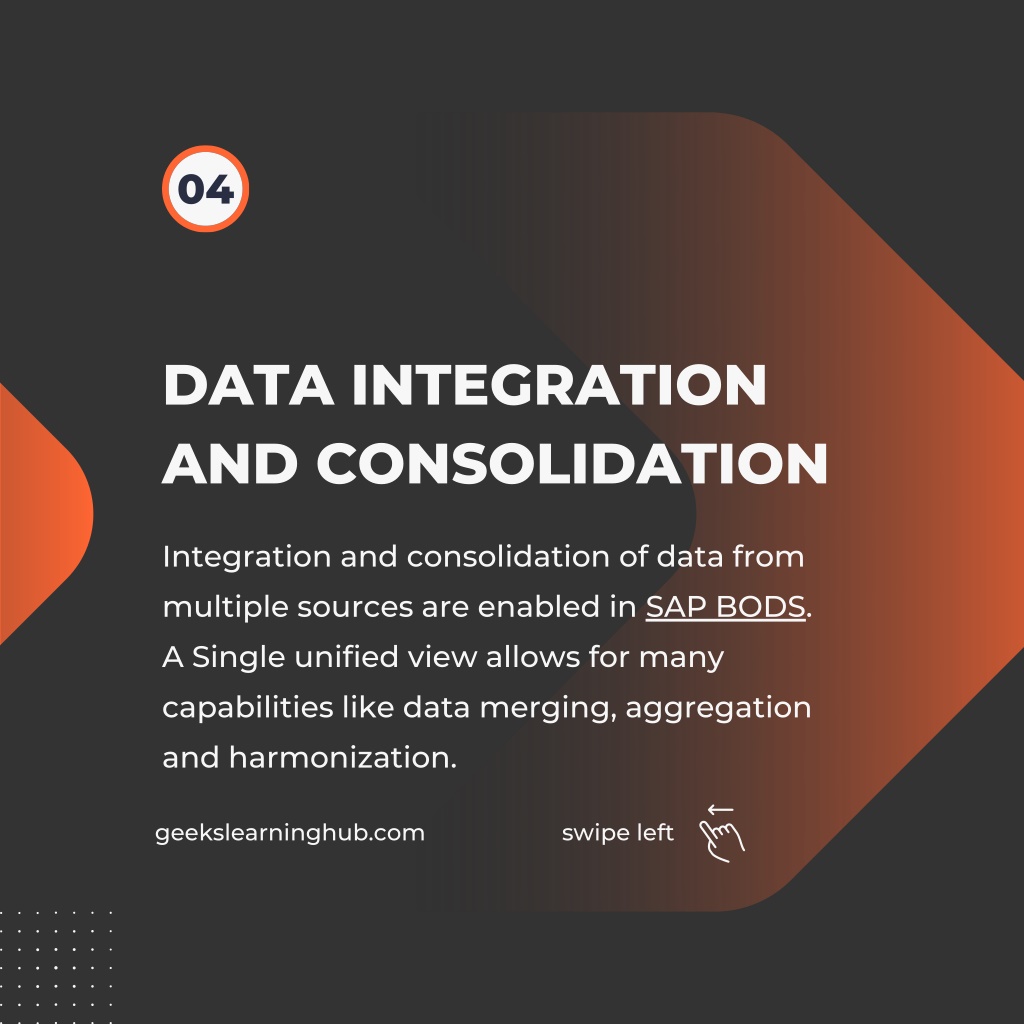 04

DATA INTEGRATION AND CONSOLIDATION

Integration and consolidation of data from multiple sources are enabled in SAP BODS. A Single unified view allows for many capabilities like data merging, aggregation and harmonization.

geekslearninghub.com

swipe left